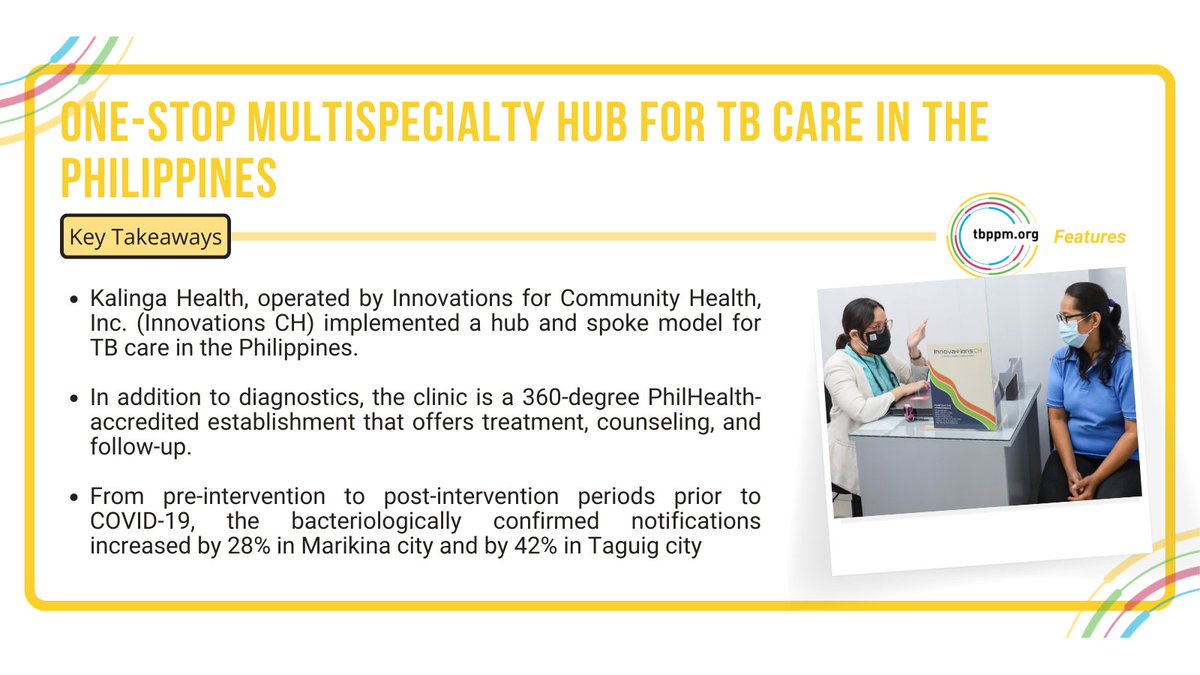 ONE-STOP MULTISPECIALTY HUB FOR TB CARE IN THE PHILIPPINES

Key Takeaways

tbppm.org Features

- Kalinga Health, operated by Innovations for Community Health, Inc. (Innovations CH) implemented a hub and spoke model for TB care in the Philippines.
- In addition to diagnostics, the clinic is a 360-degree PhilHealth-accredited establishment that offers treatment, counseling, and follow-up.
- From pre-intervention to post-intervention periods prior to COVID-19, the bacteriologically confirmed notifications increased by 28% in Marikina city and by 42% in Taguig city

InnovationsCH